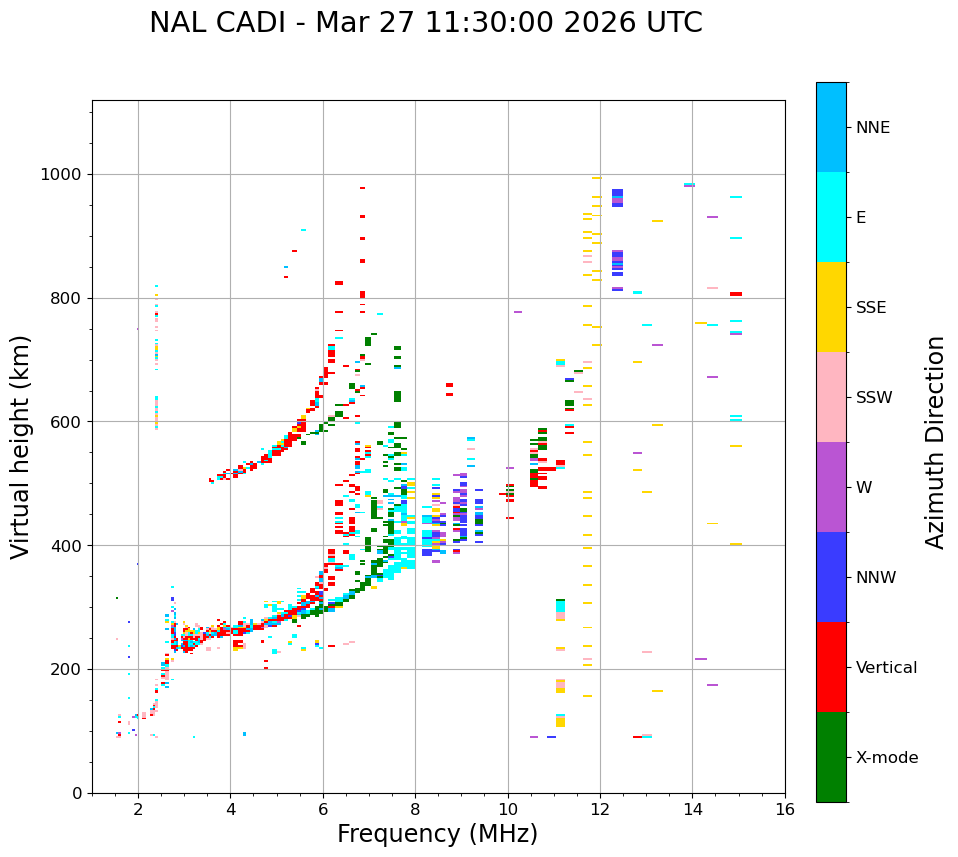 NAL CADI - Mar 27 11:30:00 2026 UTC

Virtual height (km)

1000
800
600
400
200
0

2
4
6
8
10
12
14
16

Frequency (MHz)

NNE
E
SSE
SSW
W
NNW
Vertical
X-mode

Azimuth Direction